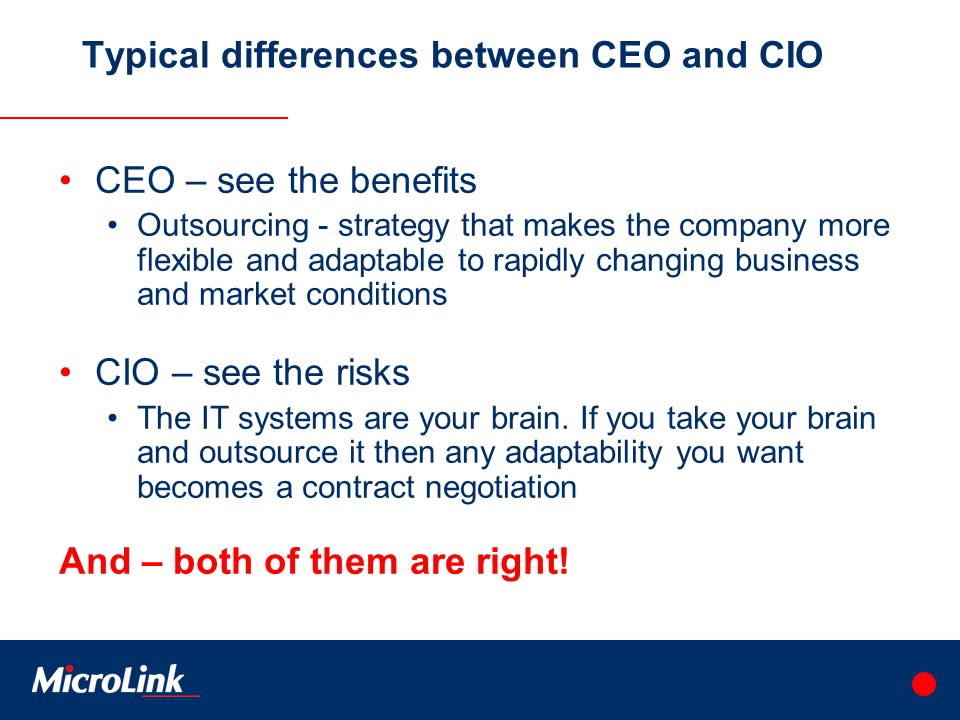 Typical differences between CEO and CIO

• CEO – see the benefits
  • Outsourcing - strategy that makes the company more flexible and adaptable to rapidly changing business and market conditions

• CIO – see the risks
  • The IT systems are your brain. If you take your brain and outsource it then any adaptability you want becomes a contract negotiation

And – both of them are right!

MicroLink